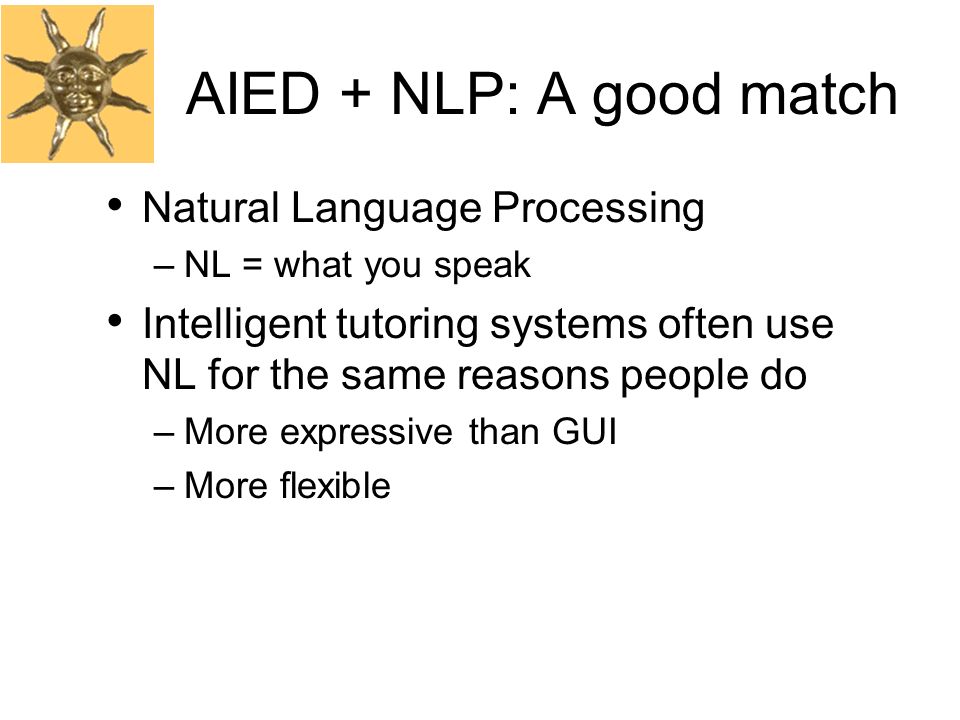 AIED + NLP: A good match

• Natural Language Processing
– NL = what you speak

• Intelligent tutoring systems often use NL for the same reasons people do
– More expressive than GUI
– More flexible